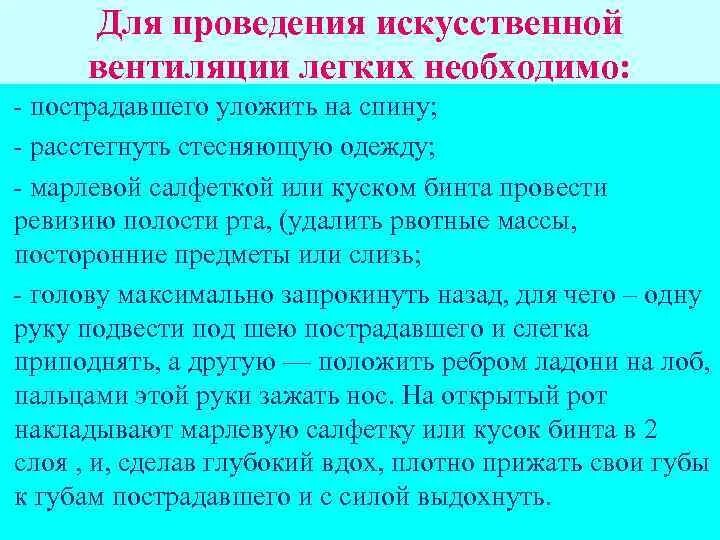 Для проведения искусственной вентиляции легких необходимо:

- пострадавшего уложить на спину;

- расстегнуть стесняющую одежду;

- марлевой салфеткой или куском бинта провести ревизию полости рта, (удалить рвотные массы, посторонние предметы или слизь;

- голову максимально запрокинуть назад, для чего – одну руку подвести под шею пострадавшего и слегка приподнять, а другую — положить ребром ладони на лоб, пальцами этой руки зажать нос. На открытый рот накладывают марлевую салфетку или кусок бинта в 2 слоя , и, сделав глубокий вдох, плотно прижать свои губы к губам пострадавшего и с силой выдохнуть.